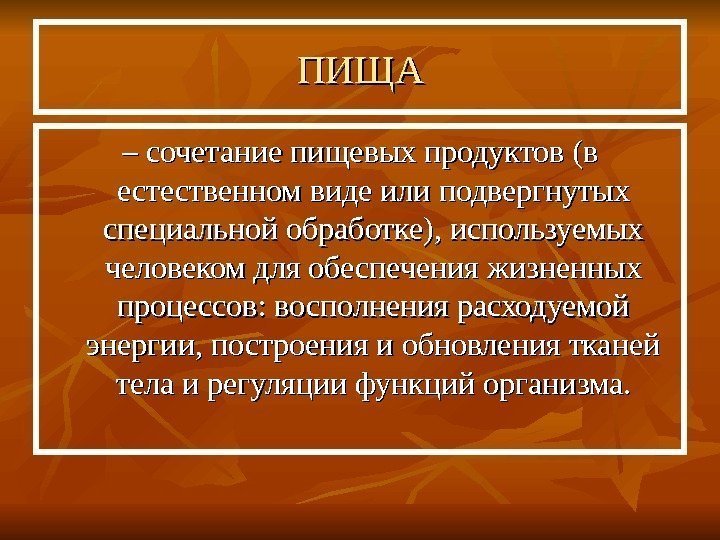 ПИЩА

– сочетание пищевых продуктов (в естественном виде или подвергнутых специальной обработке), используемых человеком для обеспечения жизненных процессов: восполнения расходуемой энергии, построения и обновления тканей тела и регуляции функций организма.